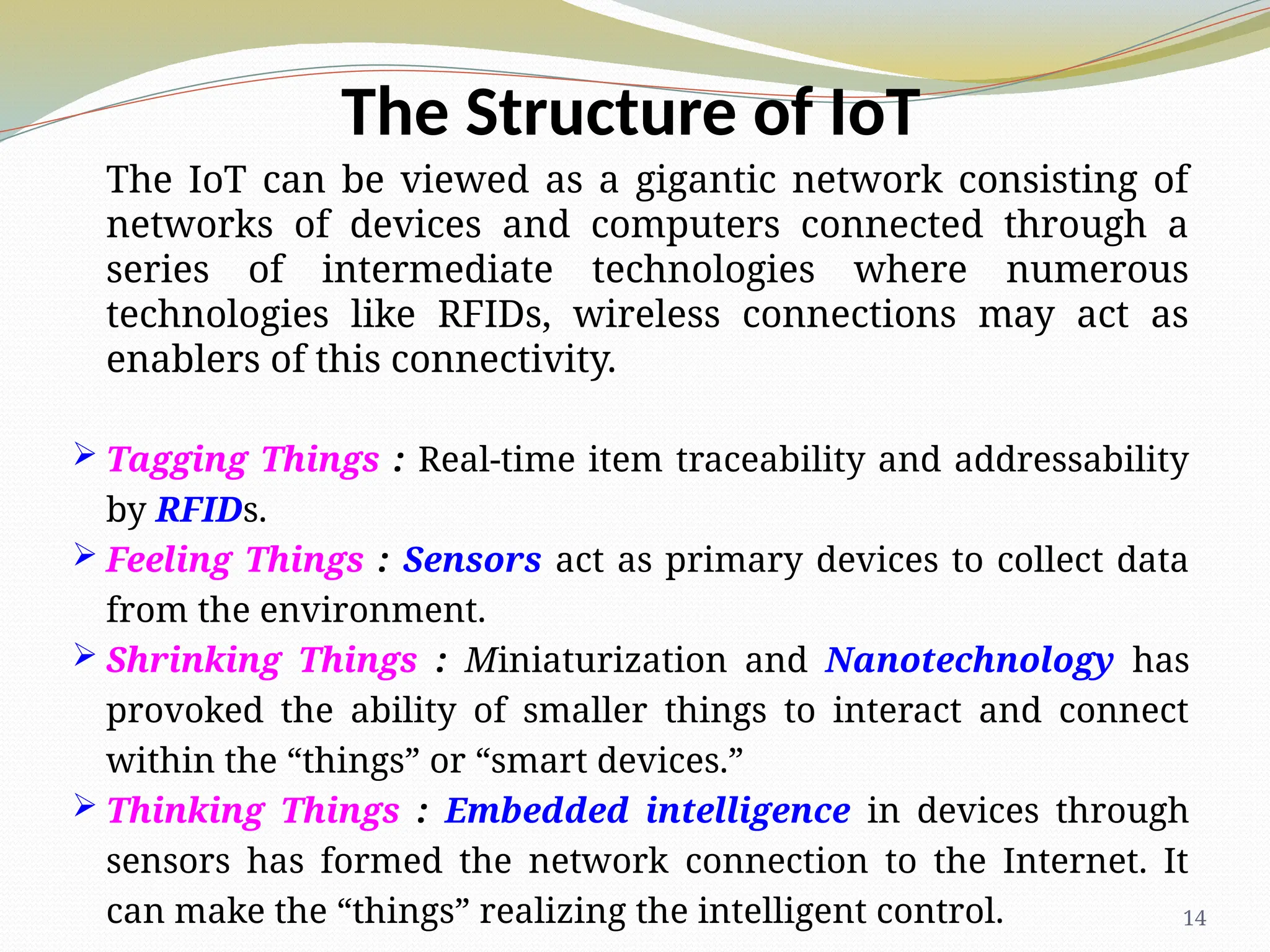 The Structure of IoT

The IoT can be viewed as a gigantic network consisting of networks of devices and computers connected through a series of intermediate technologies where numerous technologies like RFIDs, wireless connections may act as enablers of this connectivity.

➢ Tagging Things : Real-time item traceability and addressability by RFIDs.

➢ Feeling Things : Sensors act as primary devices to collect data from the environment.

➢ Shrinking Things : Miniaturization and Nanotechnology has provoked the ability of smaller things to interact and connect within the “things” or “smart devices.”

➢ Thinking Things : Embedded intelligence in devices through sensors has formed the network connection to the Internet. It can make the “things” realizing the intelligent control.

14